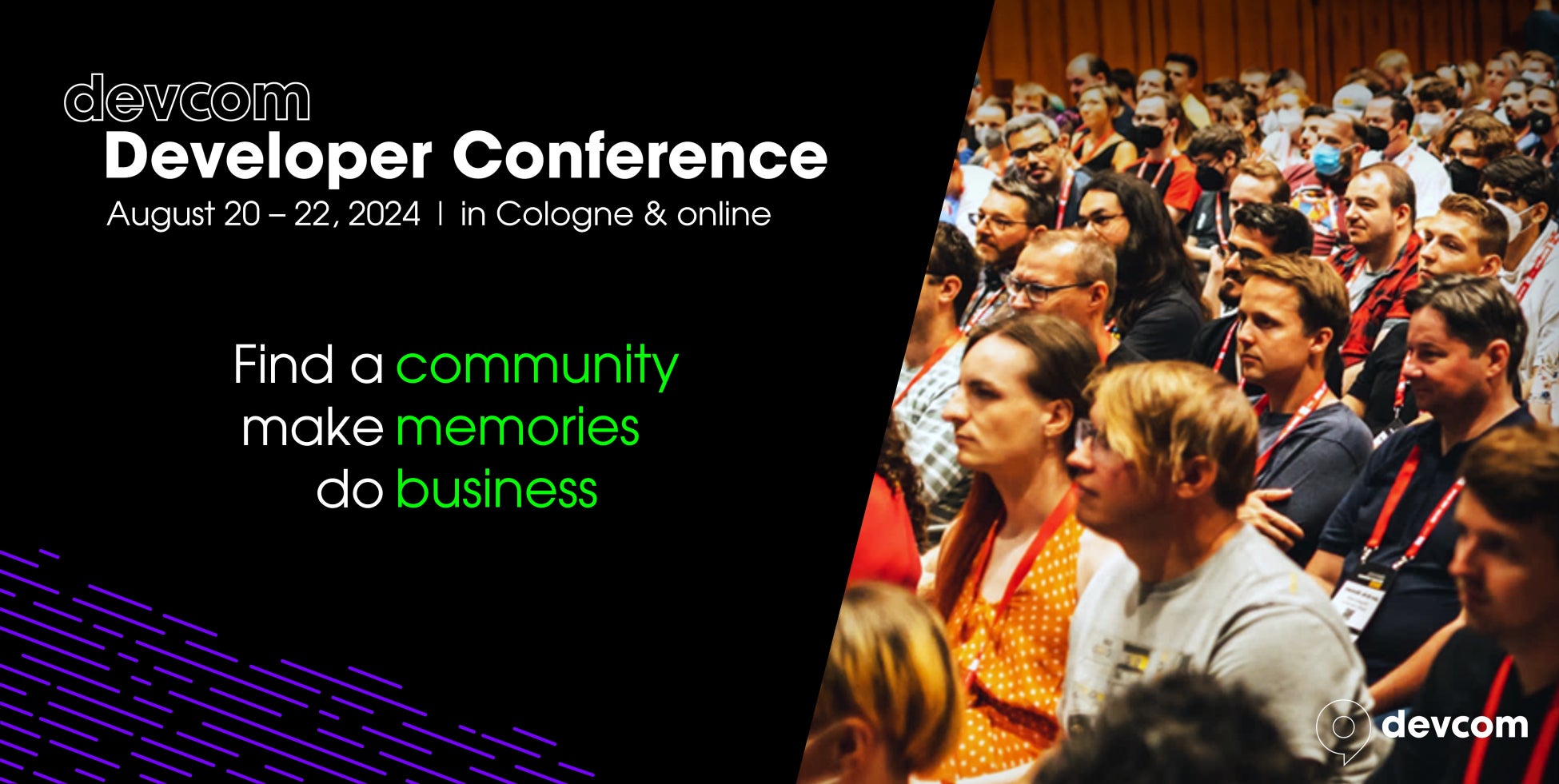 devcom
Developer Conference
August 20 – 22, 2024 | in Cologne & online

Find a community
make memories
do business

devcom